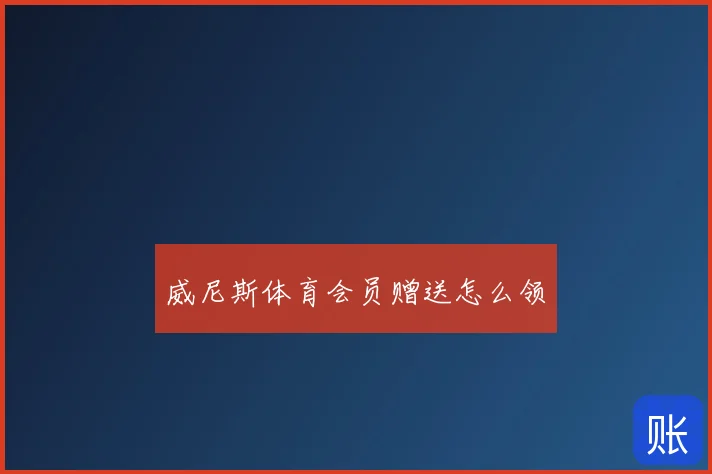 威尼斯体育会员赠送怎么领

账